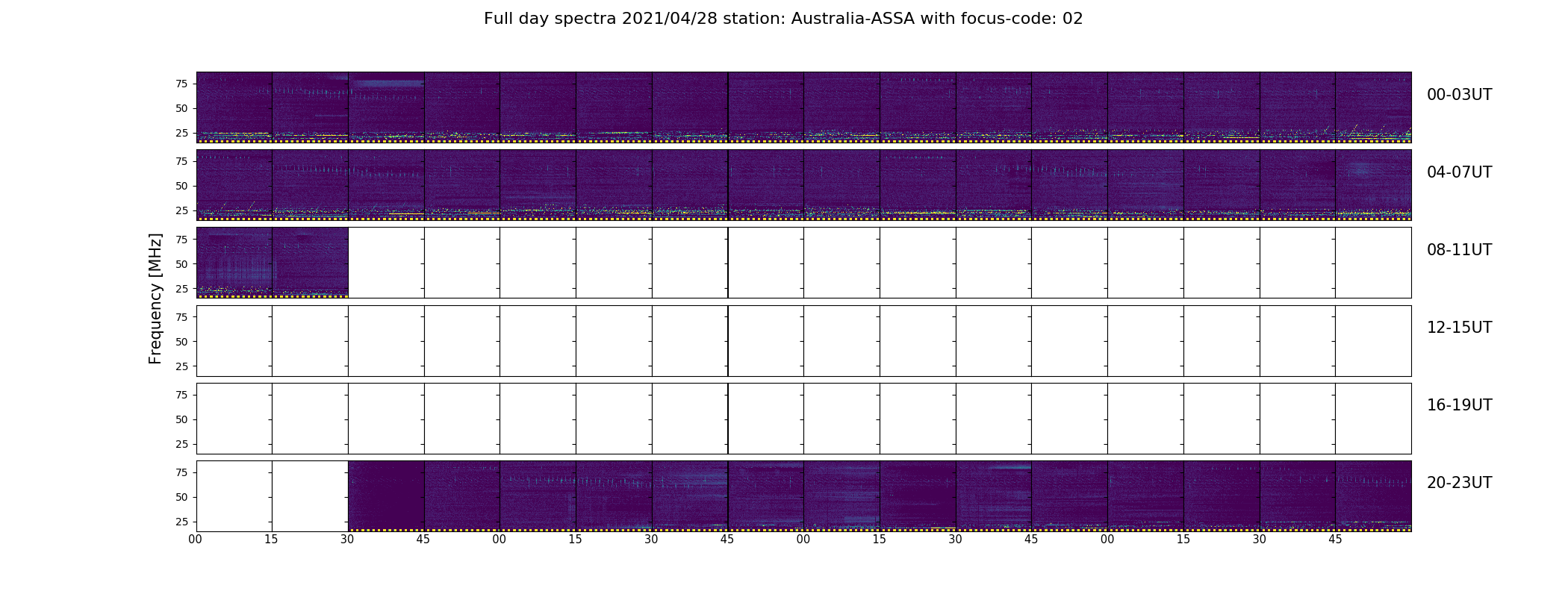 Full day spectra 2021/04/28 station: Australia-ASSA with focus-code: 02

Frequency [MHz]

75
50
25
00-03UT

75
50
25
04-07UT

75
50
25
08-11UT

75
50
25
12-15UT

75
50
25
16-19UT

75
50
25
20-23UT

00 15 30 45 00 15 30 45 00 15 30 45 00 15 30 45